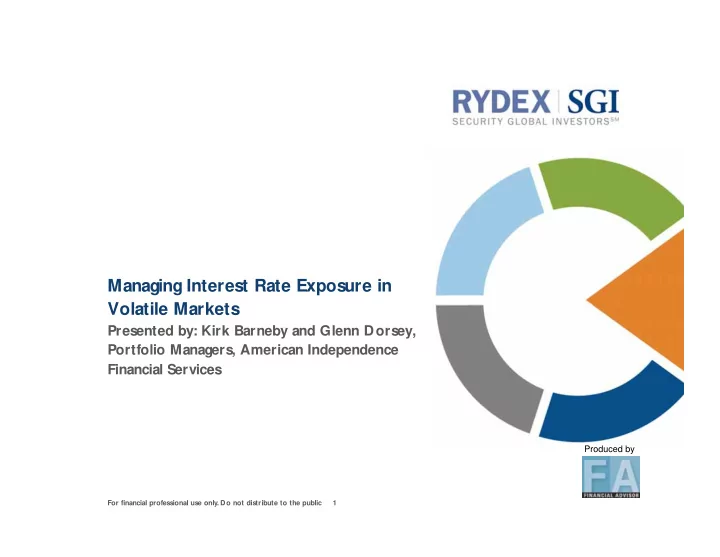 RYDEX | SGI
SECURITY GLOBAL INVESTORS℠

Managing Interest Rate Exposure in Volatile Markets

Presented by: Kirk Barneby and Glenn Dorsey, Portfolio Managers, American Independence Financial Services

Produced by

FA
FINANCIAL ADVISOR

For financial professional use only. Do not distribute to the public 1